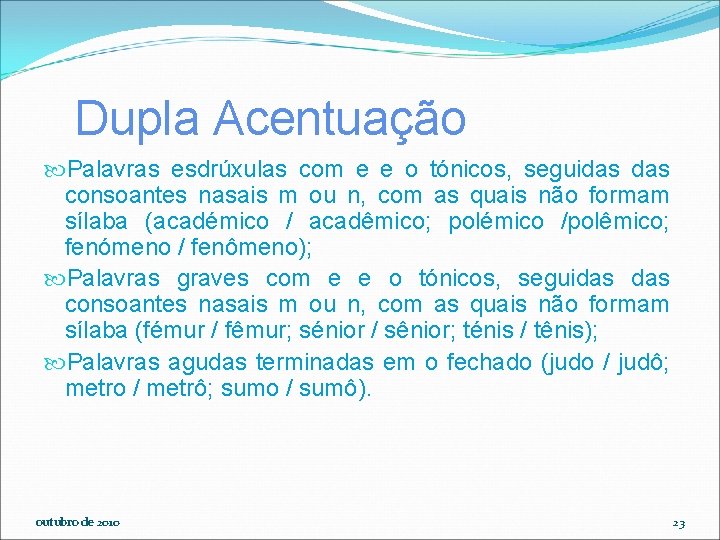 Dupla Acentuação

Palavras esdrúxulas com e e o tónicos, seguidas das consoantes nasais m ou n, com as quais não formam sílaba (académico / acadêmico; polémico /polêmico; fenómeno / fenômeno);

Palavras graves com e e o tónicos, seguidas das consoantes nasais m ou n, com as quais não formam sílaba (fémur / fêmur; sénior / sênior; ténis / tênis);

Palavras agudas terminadas em o fechado (judo / judô; metro / metrô; sumo / sumô).

outubro de 2010

23